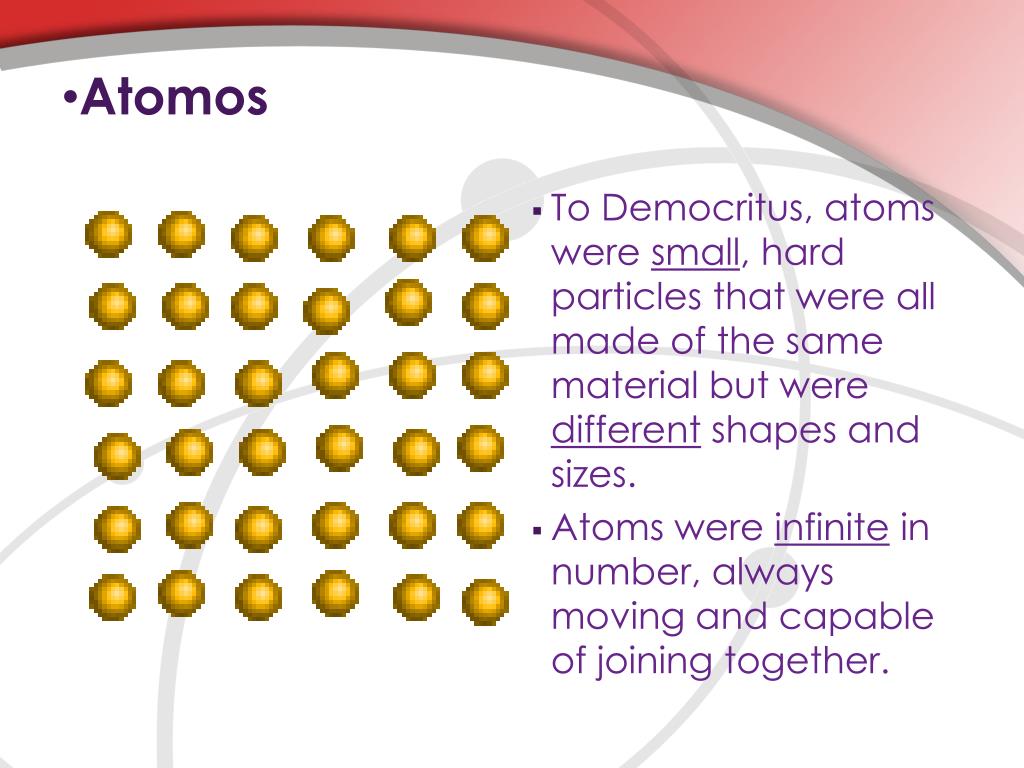 •Atomos

▪ To Democritus, atoms were small, hard particles that were all made of the same material but were different shapes and sizes.

▪ Atoms were infinite in number, always moving and capable of joining together.